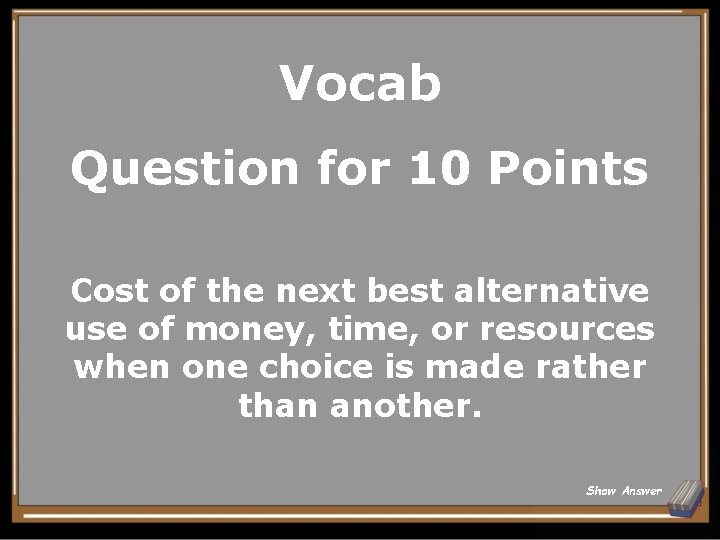 Vocab

Question for 10 Points

Cost of the next best alternative use of money, time, or resources when one choice is made rather than another.

Show Answer